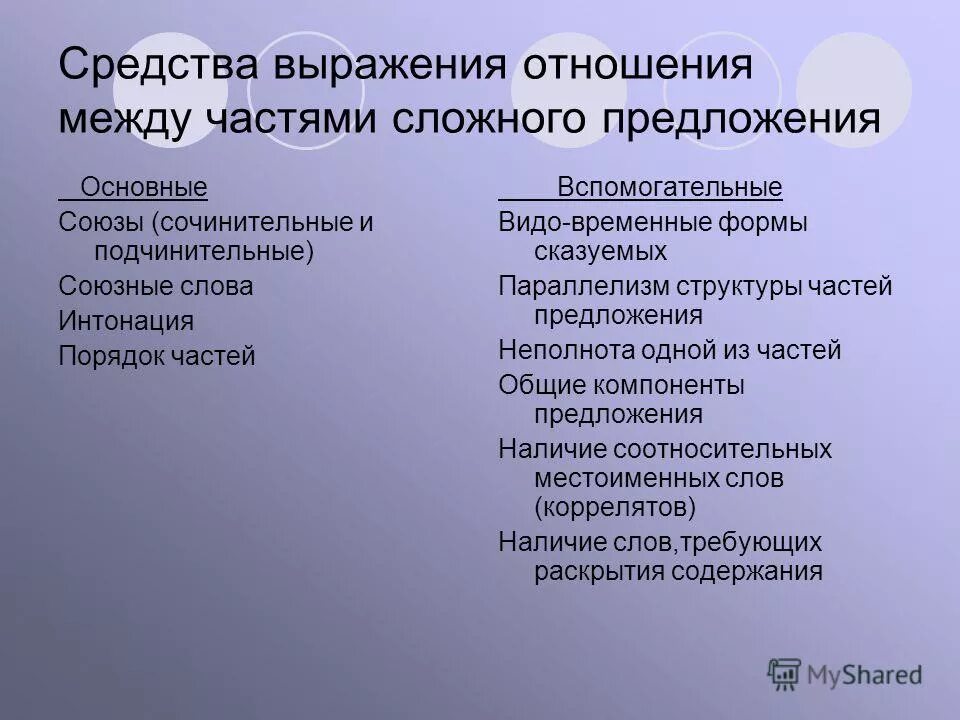 Средства выражения отношения между частями сложного предложения

Основные

Союзы (сочинительные и подчинительные)

Союзные слова

Интонация

Порядок частей

Вспомогательные

Видо-временные формы сказуемых

Параллелизм структуры частей предложения

Неполнота одной из частей

Общие компоненты предложения

Наличие соотносительных местоименных слов (коррелятов)

Наличие слов,требующих раскрытия содержания

MyShared